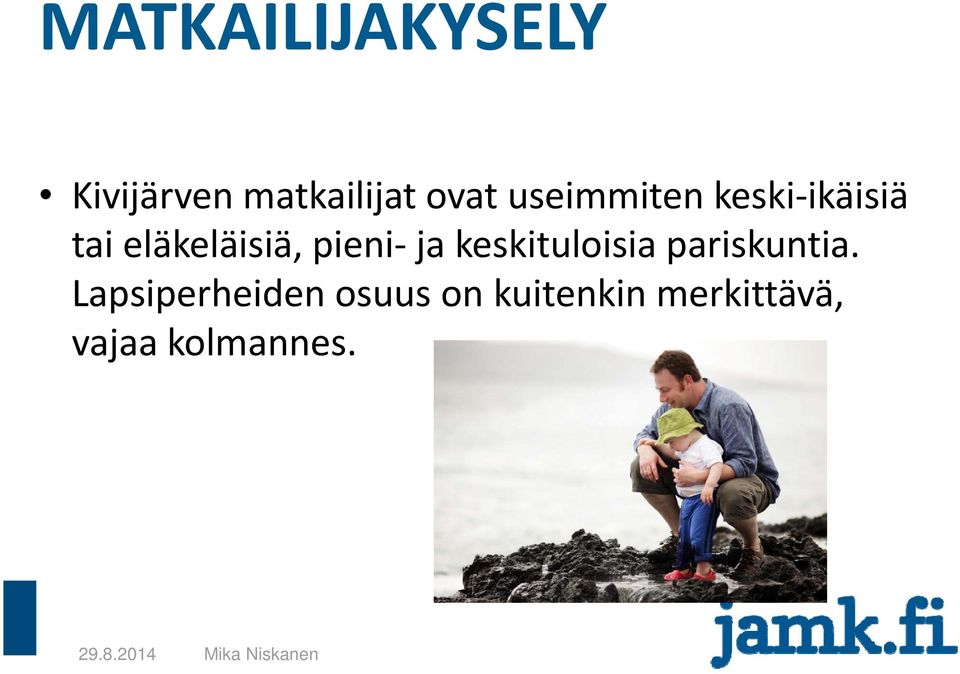 MATKAILIJAKYSELY

• Kivijärven matkailijat ovat useimmiten keski-ikäisiä tai eläkeläisiä, pieni- ja keskituloisia pariskuntia. Lapsiperheiden osuus on kuitenkin merkittävä, vajaa kolmannes.

29.8.2014 Mika Niskanen

jamk.fi